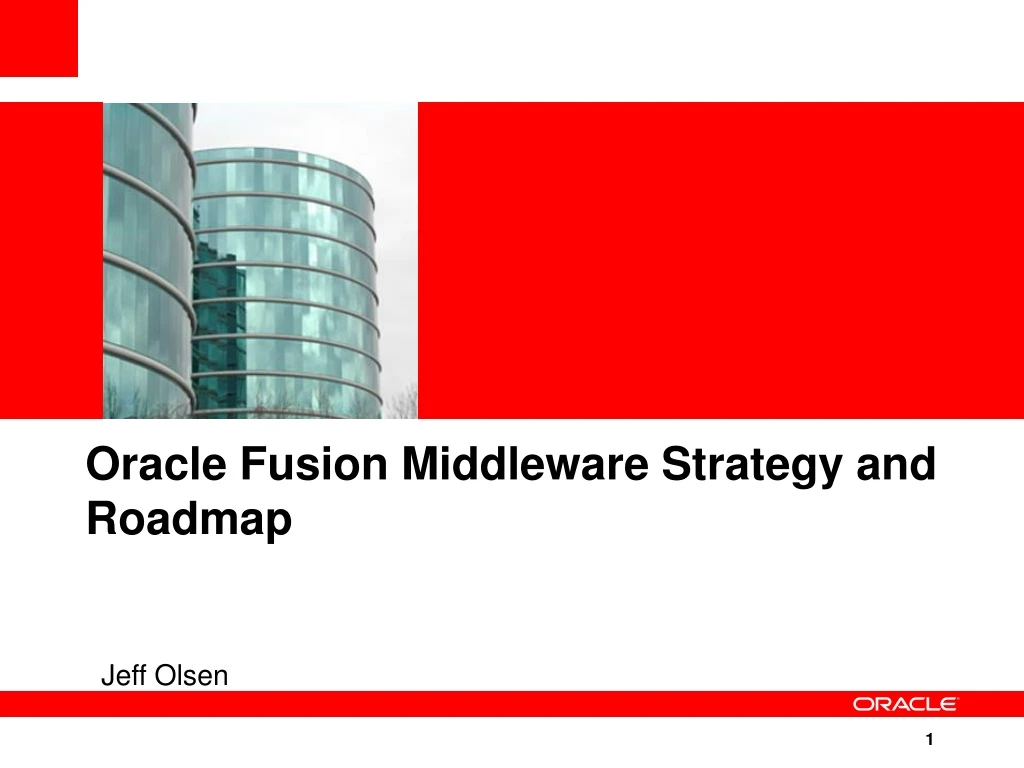 Oracle Fusion Middleware Strategy and Roadmap

Jeff Olsen

ORACLE

1